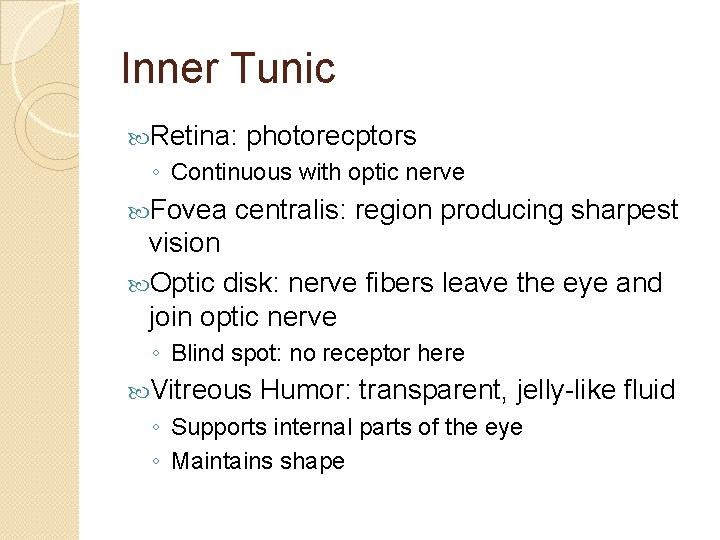 Inner Tunic

Retina: photorecptors
◦ Continuous with optic nerve

Fovea centralis: region producing sharpest vision

Optic disk: nerve fibers leave the eye and join optic nerve
◦ Blind spot: no receptor here

Vitreous Humor: transparent, jelly-like fluid
◦ Supports internal parts of the eye
◦ Maintains shape